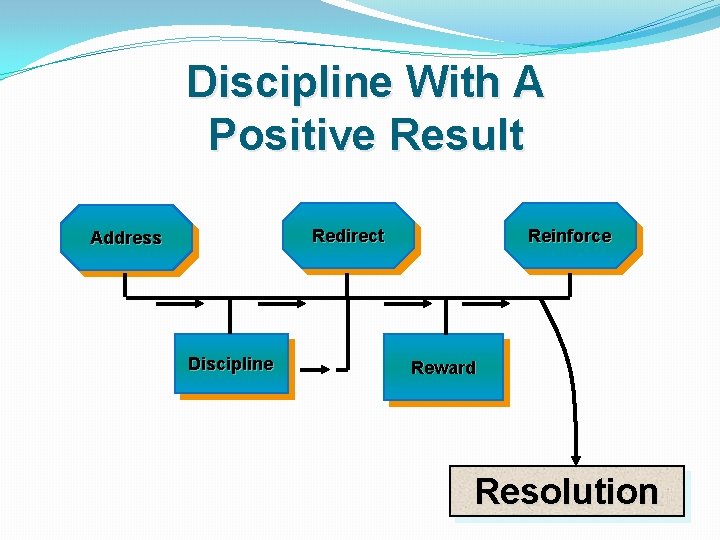 Discipline With A Positive Result

Address

Redirect

Reinforce

Discipline

Reward

Resolution